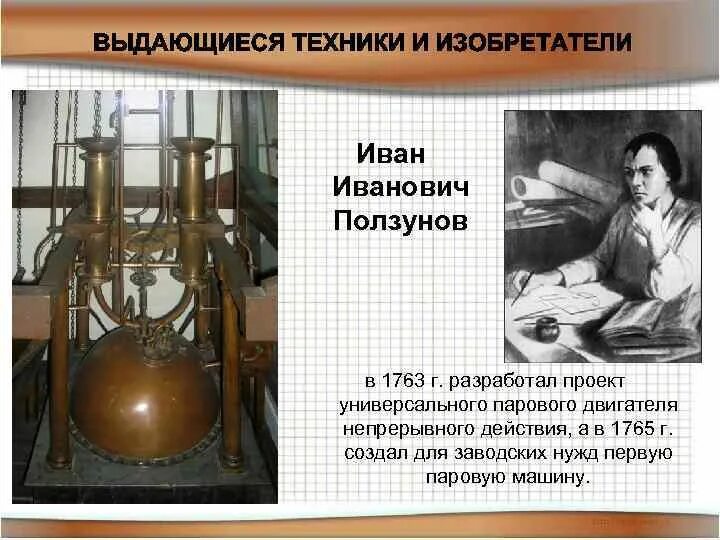 ВЫДАЮЩИЕСЯ ТЕХНИКИ И ИЗОБРЕТАТЕЛИ

Иван Иванович Ползунов

в 1763 г. разработал проект универсального парового двигателя непрерывного действия, а в 1765 г. создал для заводских нужд первую паровую машину.